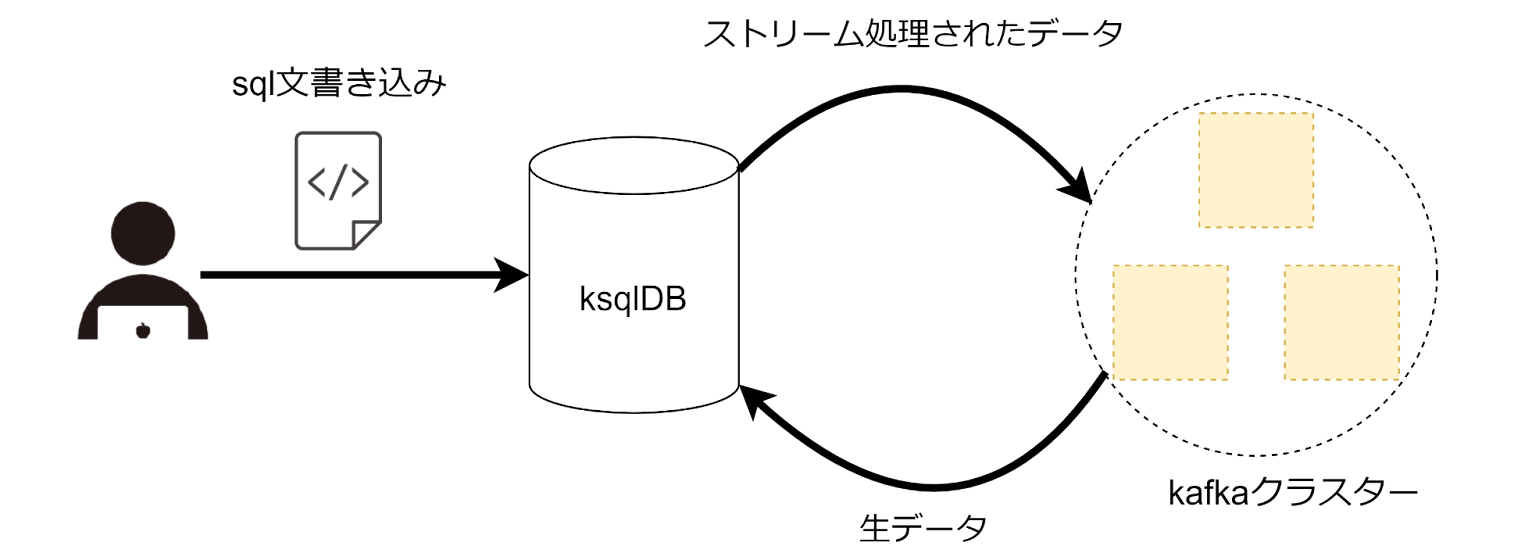 ストリーム処理されたデータ

sql文書き込み

</>

ksqlDB

kafkaクラスター

生データ